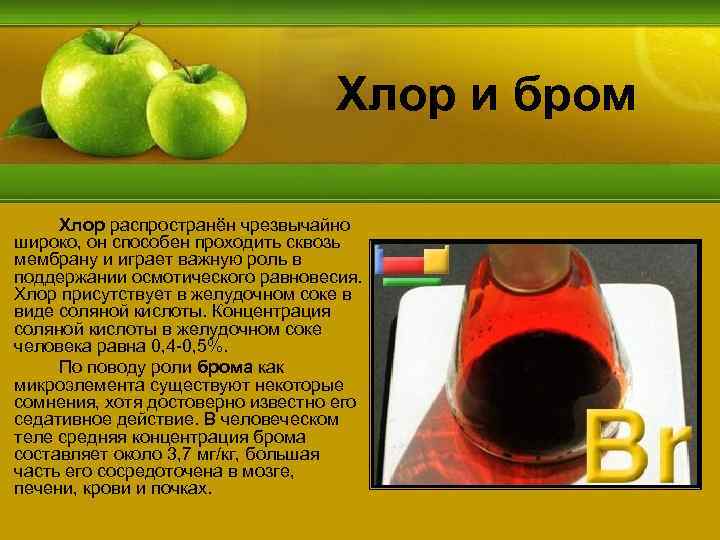 Хлор и бром

Хлор распространён чрезвычайно широко, он способен проходить сквозь мембрану и играет важную роль в поддержании осмотического равновесия. Хлор присутствует в желудочном соке в виде соляной кислоты. Концентрация соляной кислоты в желудочном соке человека равна 0,4-0,5%.

По поводу роли брома как микроэлемента существуют некоторые сомнения, хотя достоверно известно его седативное действие. В человеческом теле средняя концентрация брома составляет около 3,7 мг/кг, большая часть его сосредоточена в мозге, печени, крови и почках.

Br